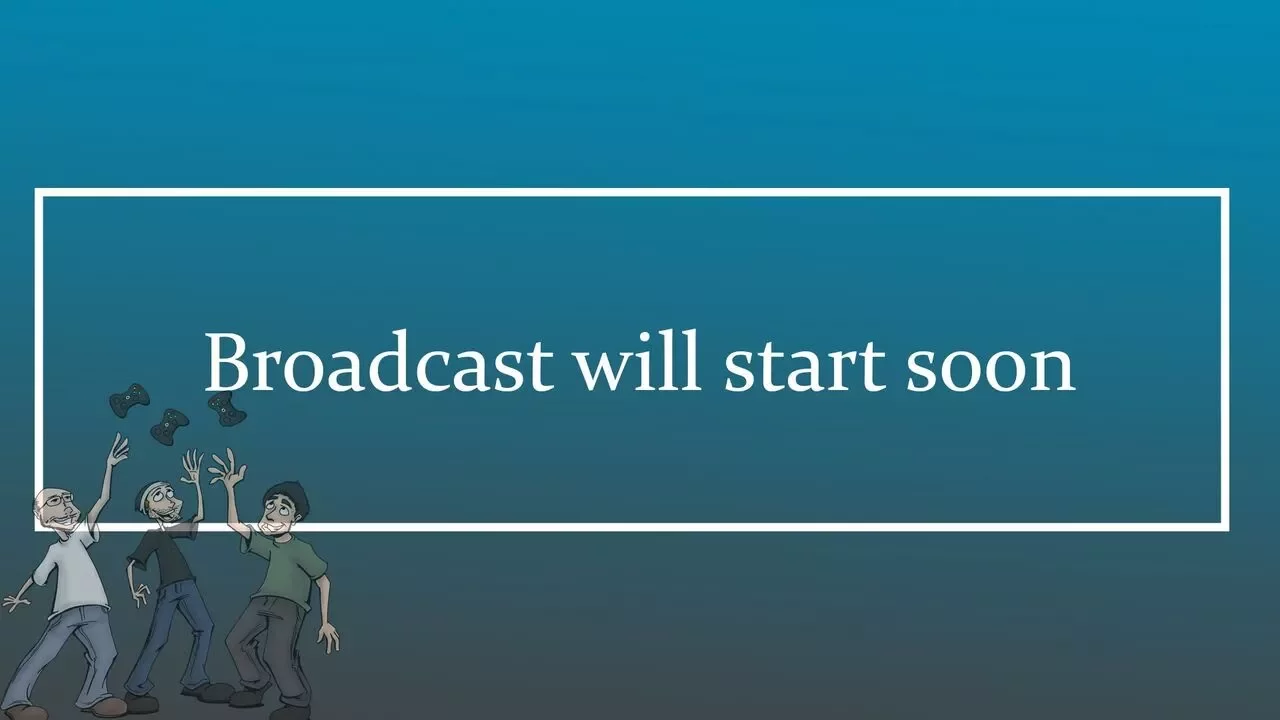 Broadcast will start soon